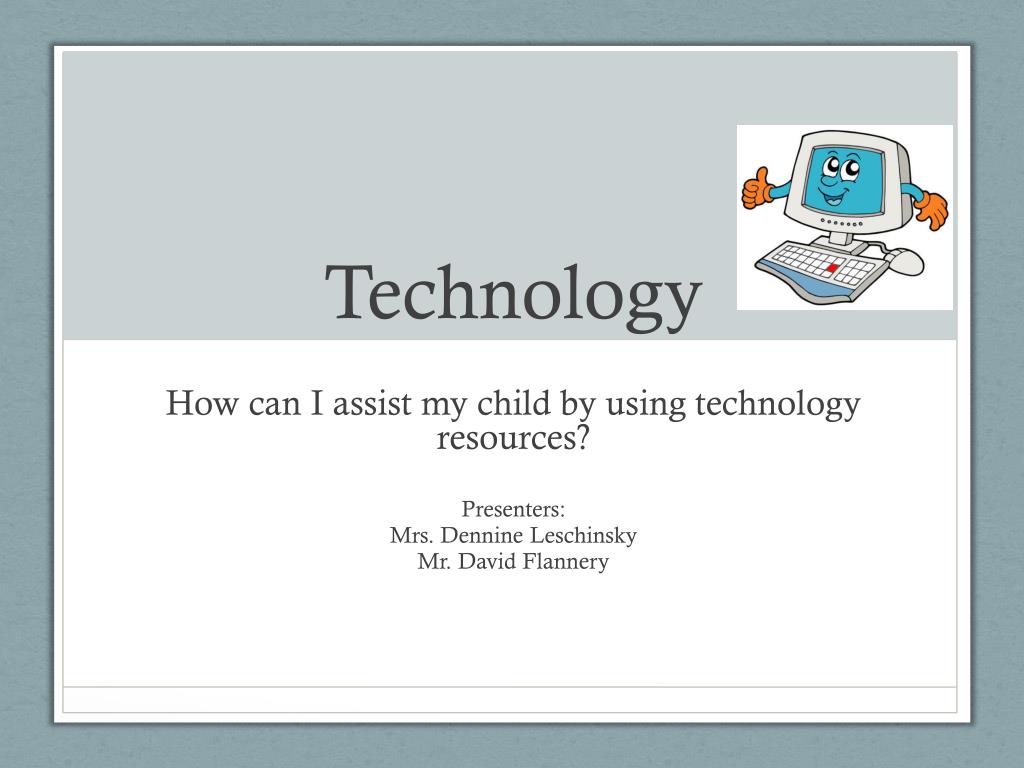 Technology

How can I assist my child by using technology resources?

Presenters:
Mrs. Dennine Leschinsky
Mr. David Flannery